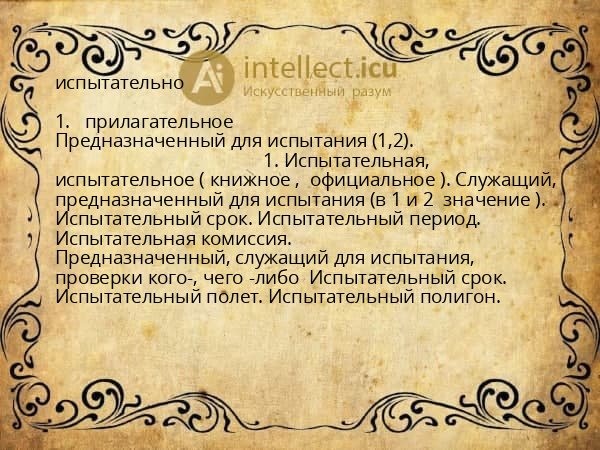 испытательно

Ai intellect.icu
Искусственный разум

1. прилагательное
Предназначенный для испытания (1,2).
1. Испытательная, испытательное ( книжное , официальное ). Служащий, предназначенный для испытания (в 1 и 2 значение ). Испытательный срок. Испытательный период. Испытательная комиссия.
Предназначенный, служащий для испытания, проверки кого-, чего -либо Испытательный срок. Испытательный полет. Испытательный полигон.